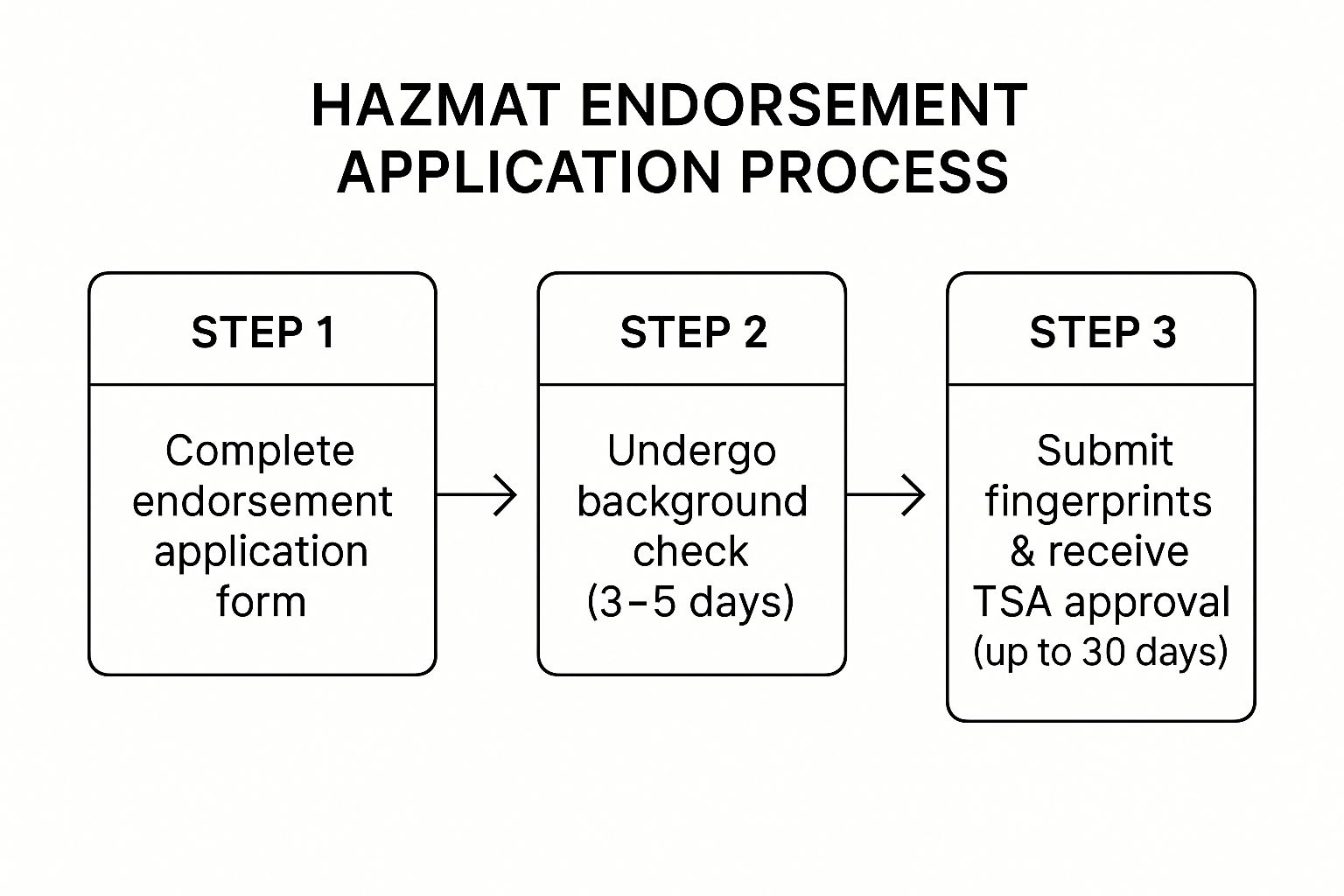 HAZMAT ENDORSEMENT APPLICATION PROCESS

STEP 1

Complete endorsement application form

STEP 2

Undergo background check (3–5 days)

STEP 3

Submit fingerprints & receive TSA approval (up to 30 days)